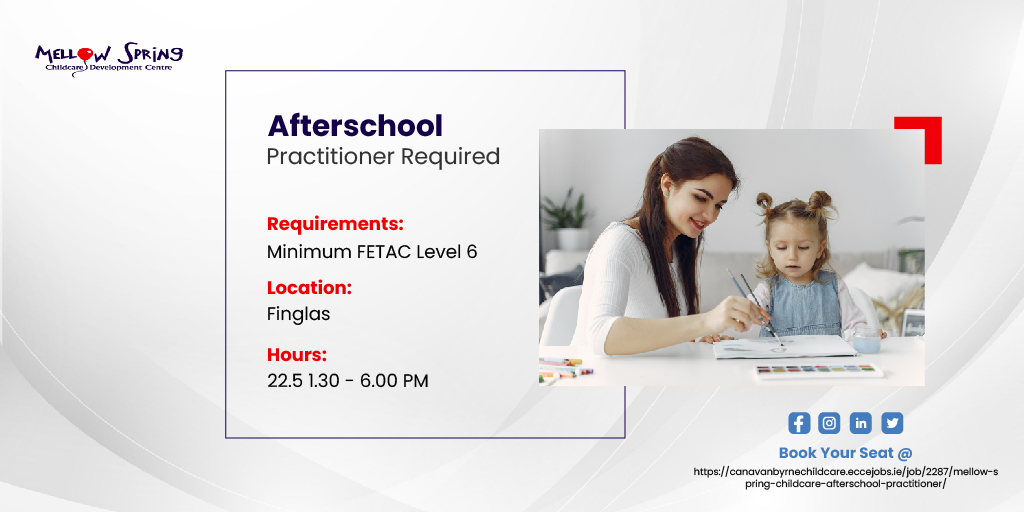 MELLOW SPRING
Childcare Development Centre

Afterschool
Practitioner Required

Requirements:
Minimum FETAC Level 6

Location:
Finglas

Hours:
22.5 1.30 - 6.00 PM

Book Your Seat @
https://canavanbyrnechildcare.eccejobs.ie/job/2287/mellow-spring-childcare-afterschool-practitioner/